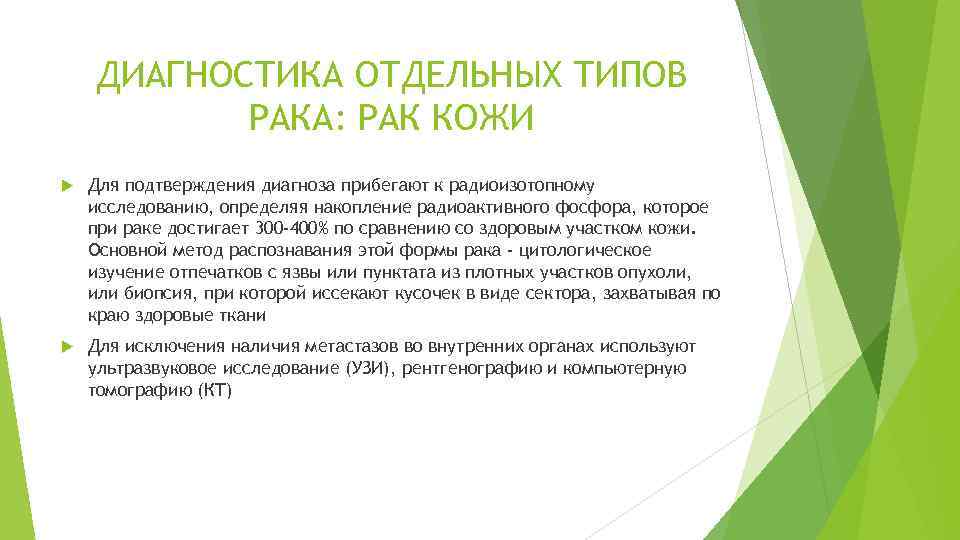 ДИАГНОСТИКА ОТДЕЛЬНЫХ ТИПОВ РАКА: РАК КОЖИ

Для подтверждения диагноза прибегают к радиоизотопному исследованию, определяя накопление радиоактивного фосфора, которое при раке достигает 300-400% по сравнению со здоровым участком кожи. Основной метод распознавания этой формы рака - цитологическое изучение отпечатков с язвы или пунктата из плотных участков опухоли, или биопсия, при которой иссекают кусочек в виде сектора, захватывая по краю здоровые ткани

Для исключения наличия метастазов во внутренних органах используют ультразвуковое исследование (УЗИ), рентгенографию и компьютерную томографию (КТ)